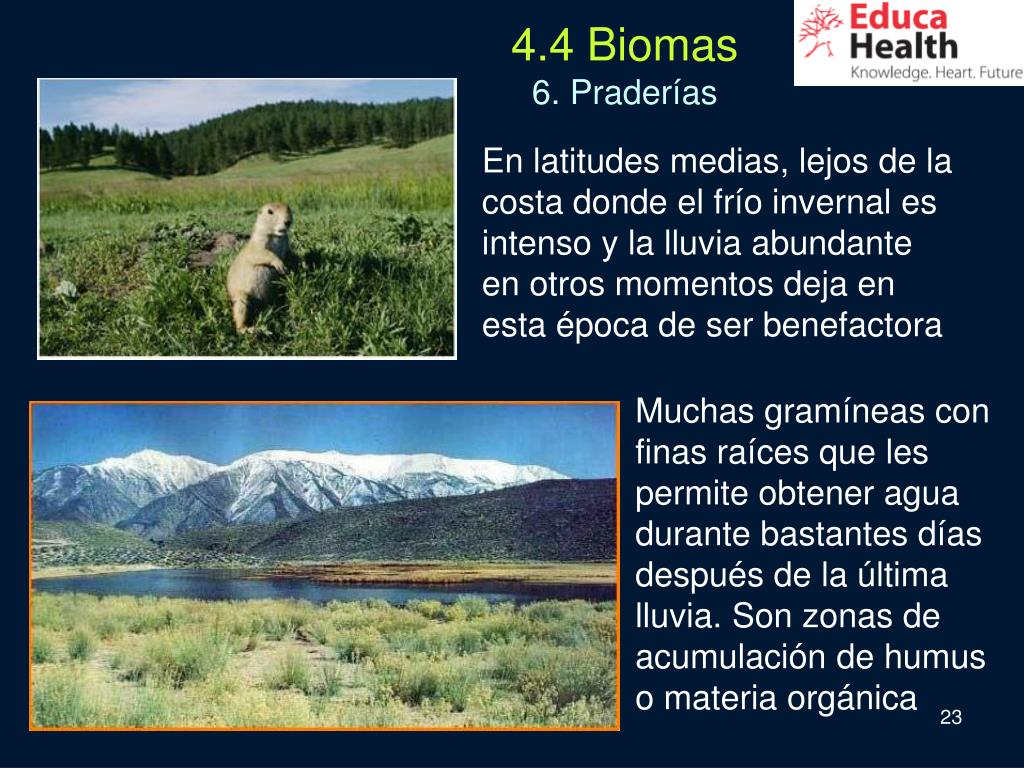 4.4 Biomas
6. Praderías

Educa Health
Knowledge. Heart. Future

En latitudes medias, lejos de la costa donde el frío invernal es intenso y la lluvia abundante en otros momentos deja en esta época de ser benefactora

Muchas gramíneas con finas raíces que les permite obtener agua durante bastantes días después de la última lluvia. Son zonas de acumulación de humus o materia orgánica

23